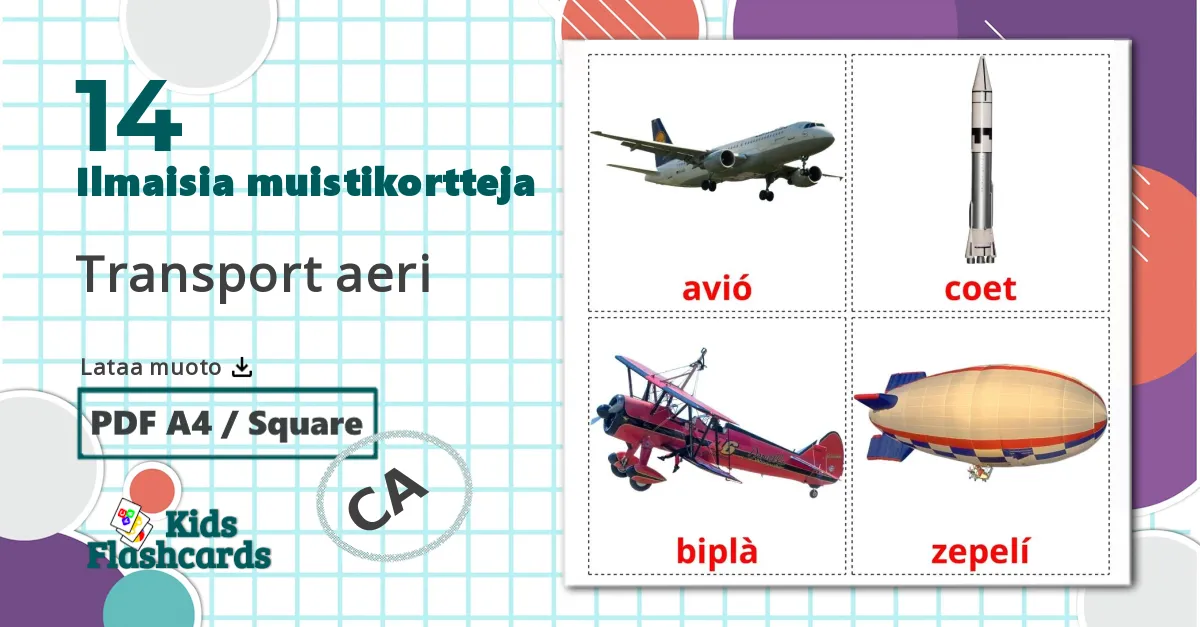 14
Ilmaisia muistikortteja

Transport aeri

Lataa muoto

PDF A4 / Square

CA

Kids Flashcards

avió

coet

biplà

zepelí